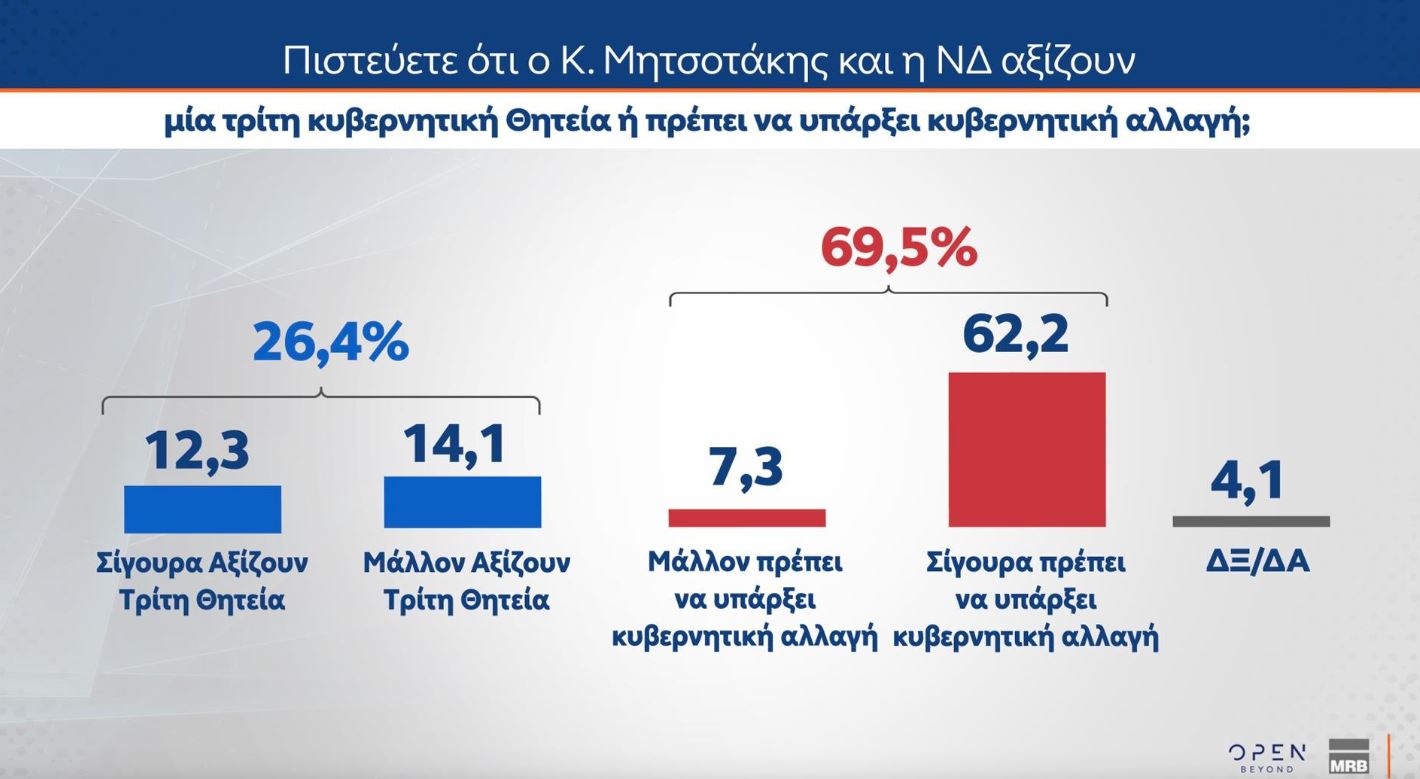 Πιστεύετε ότι ο Κ. Μητσοτάκης και η ΝΔ αξίζουν

μία τρίτη κυβερνητική Θητεία ή πρέπει να υπάρξει κυβερνητική αλλαγή;

26,4%

12,3

Σίγουρα Αξίζουν Τρίτη Θητεία

14,1

Μάλλον Αξίζουν Τρίτη Θητεία

69,5%

7,3

Μάλλον πρέπει να υπάρξει κυβερνητική αλλαγή

62,2

Σίγουρα πρέπει να υπάρξει κυβερνητική αλλαγή

4,1

ΔΞ/ΔΑ

OPEN BEYOND

MRB